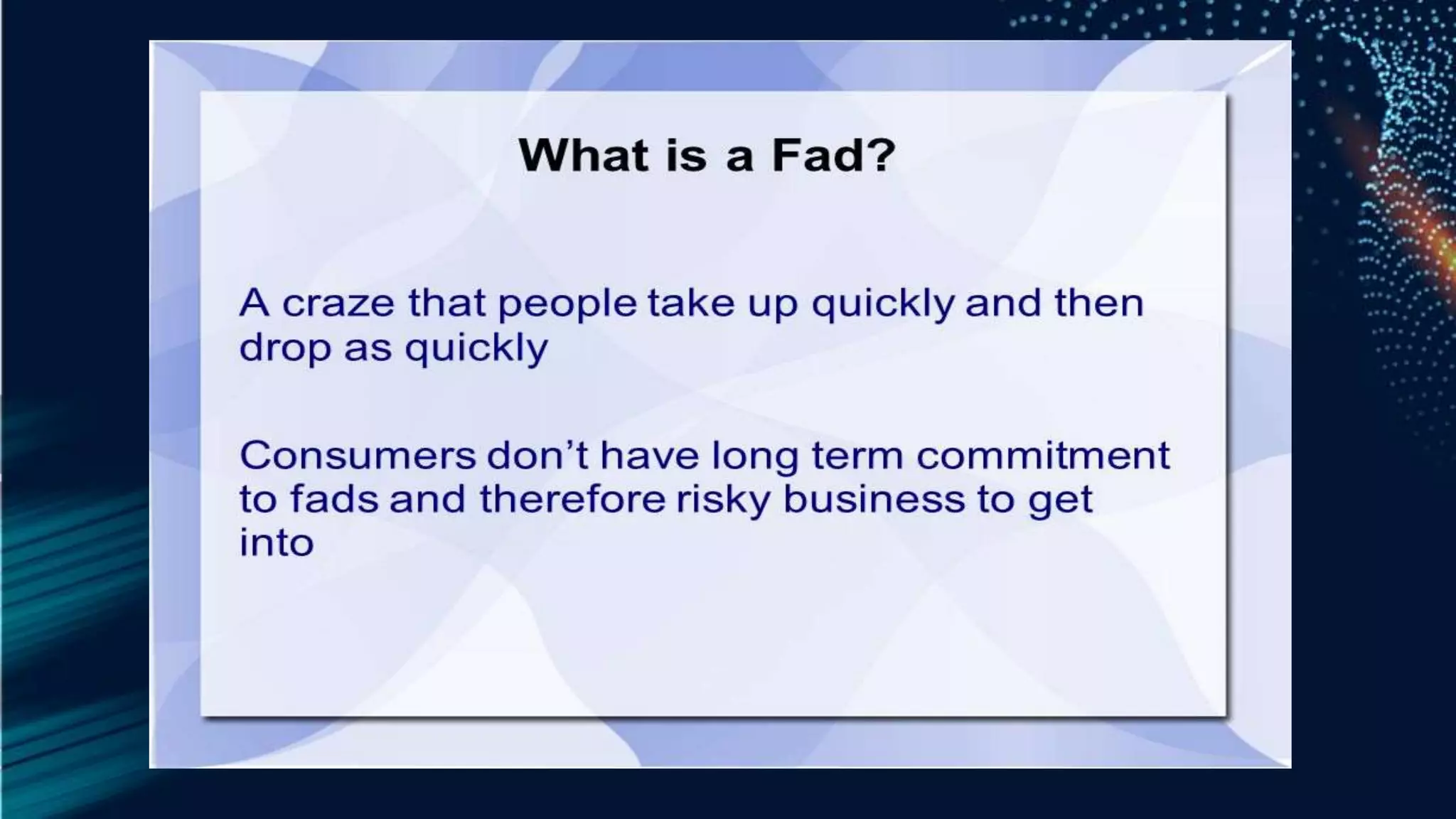 What is a Fad?

A craze that people take up quickly and then drop as quickly

Consumers don’t have long term commitment to fads and therefore risky business to get into